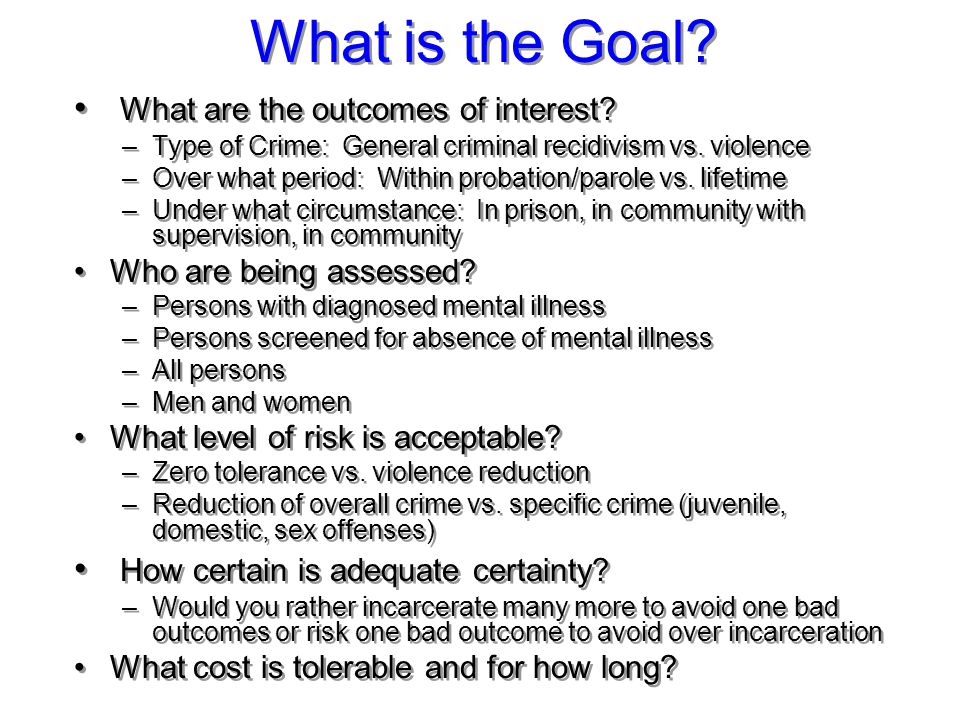 What is the Goal?

• What are the outcomes of interest?
– Type of Crime: General criminal recidivism vs. violence
– Over what period: Within probation/parole vs. lifetime
– Under what circumstance: In prison, in community with supervision, in community

• Who are being assessed?
– Persons with diagnosed mental illness
– Persons screened for absence of mental illness
– All persons
– Men and women

• What level of risk is acceptable?
– Zero tolerance vs. violence reduction
– Reduction of overall crime vs. specific crime (juvenile, domestic, sex offenses)

• How certain is adequate certainty?
– Would you rather incarcerate many more to avoid one bad outcomes or risk one bad outcome to avoid over incarceration

• What cost is tolerable and for how long?